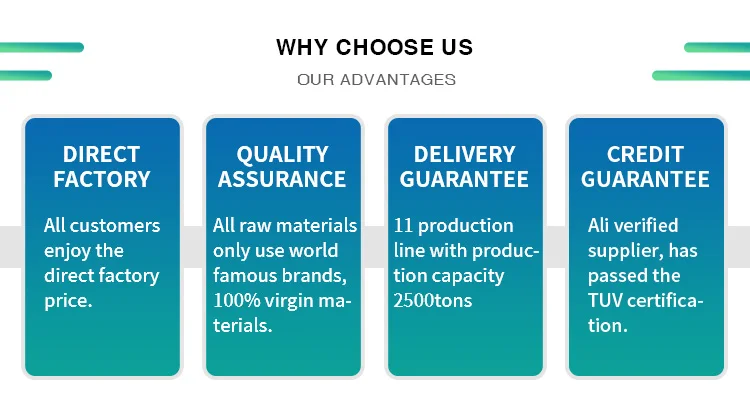 WHY CHOOSE US

OUR ADVANTAGES

DIRECT FACTORY

All customers enjoy the direct factory price.

QUALITY ASSURANCE

All raw materials only use world famous brands, 100% virgin materials.

DELIVERY GUARANTEE

11 production line with production capacity 2500tons

CREDIT GUARANTEE

Ali verified supplier, has passed the TUV certification.